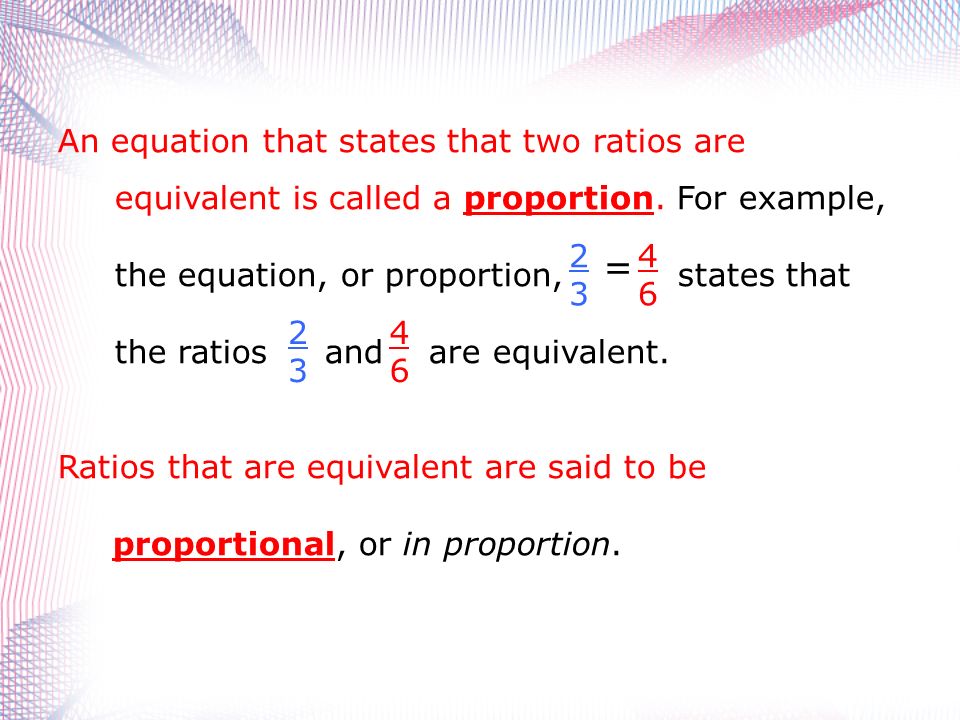 An equation that states that two ratios are equivalent is called a proportion. For example, the equation, or proportion, $\frac{2}{3} = \frac{4}{6}$ states that the ratios $\frac{2}{3}$ and $\frac{4}{6}$ are equivalent.

Ratios that are equivalent are said to be proportional, or in proportion.